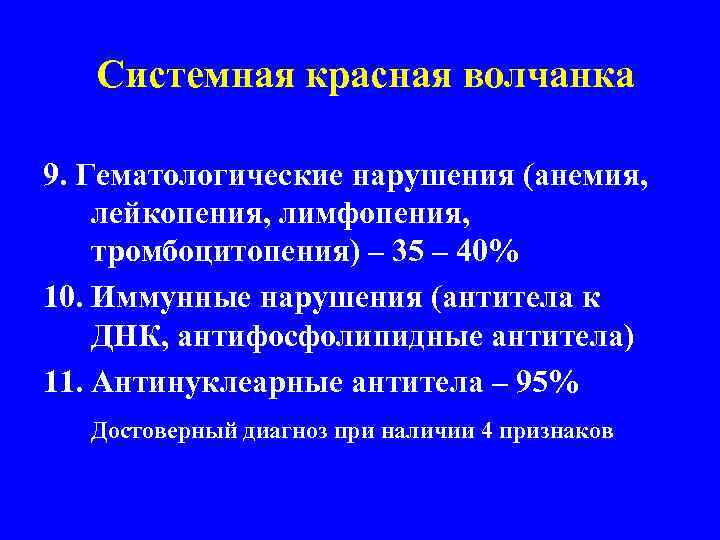 Системная красная волчанка

9. Гематологические нарушения (анемия, лейкопения, лимфопения, тромбоцитопения) – 35 – 40%

10. Иммунные нарушения (антитела к ДНК, антифосфолипидные антитела)

11. Антинуклеарные антитела – 95%

Достоверный диагноз при наличии 4 признаков